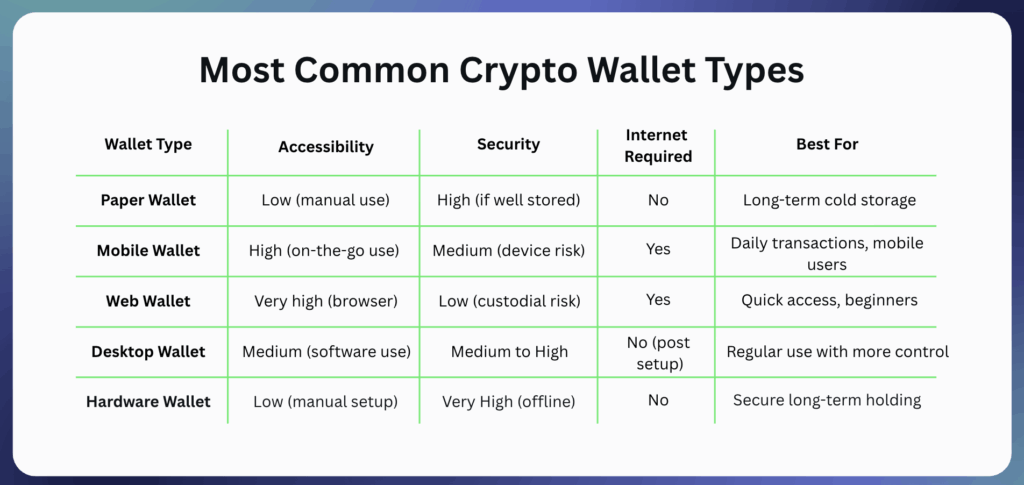 Most Common Crypto Wallet Types

| Wallet Type | Accessibility | Security | Internet Required | Best For |
|---|---|---|---|---|
| Paper Wallet | Low (manual use) | High (if well stored) | No | Long-term cold storage |
| Mobile Wallet | High (on-the-go use) | Medium (device risk) | Yes | Daily transactions, mobile users |
| Web Wallet | Very high (browser) | Low (custodial risk) | Yes | Quick access, beginners |
| Desktop Wallet | Medium (software use) | Medium to High | No (post setup) | Regular use with more control |
| Hardware Wallet | Low (manual setup) | Very High (offline) | No | Secure long-term holding |